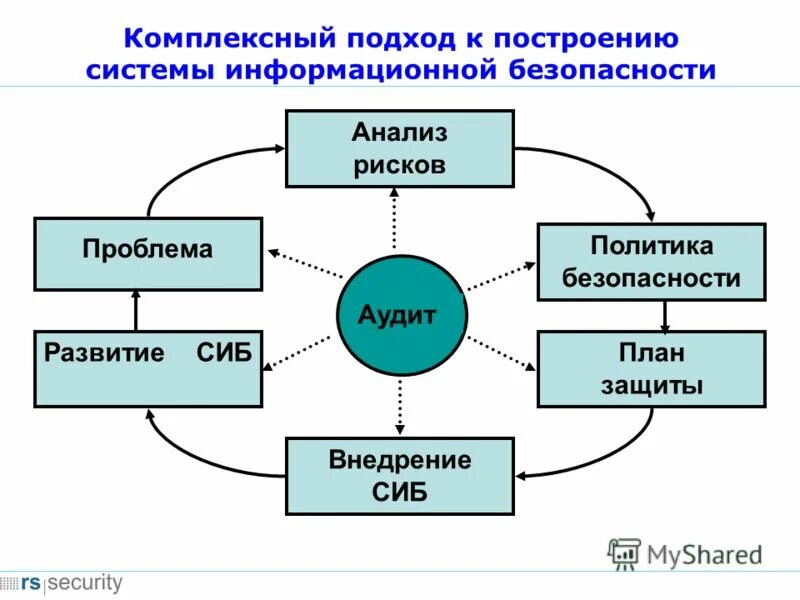 Комплексный подход к построению системы информационной безопасности

Анализ рисков

Проблема

Политика безопасности

Аудит

Развитие СИБ

План защиты

Внедрение СИБ

MyShared

rs security